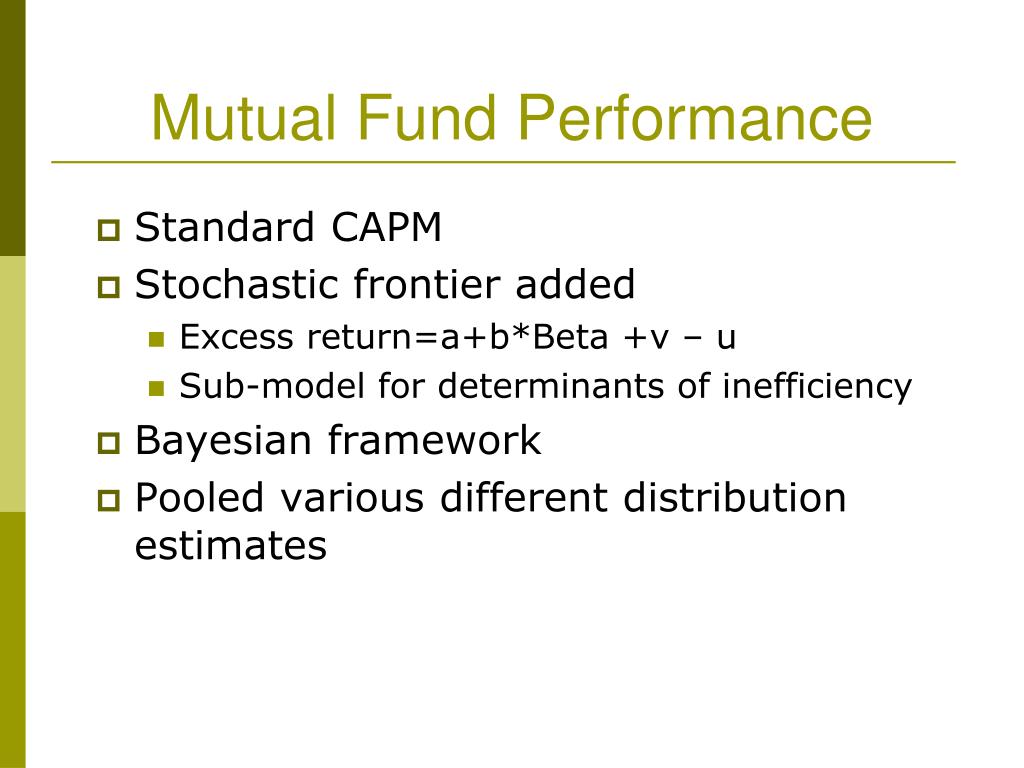 Mutual Fund Performance

Standard CAPM

Stochastic frontier added

Excess return=a+b*Beta +v – u

Sub-model for determinants of inefficiency

Bayesian framework

Pooled various different distribution estimates